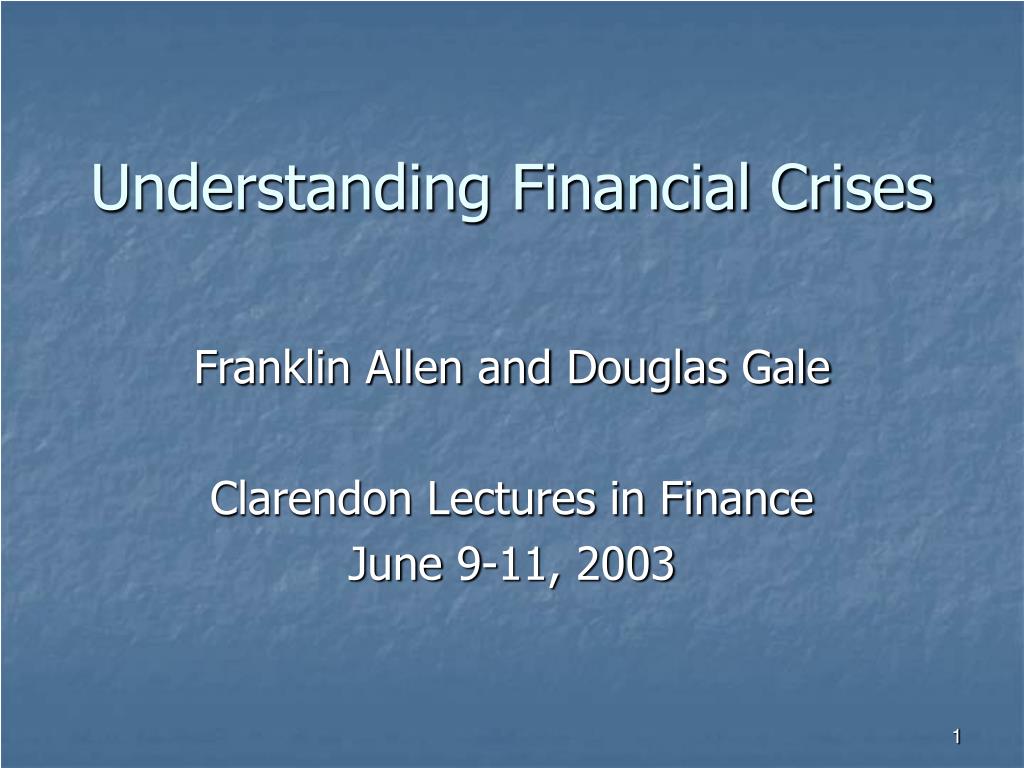 Understanding Financial Crises

Franklin Allen and Douglas Gale

Clarendon Lectures in Finance
June 9-11, 2003

1